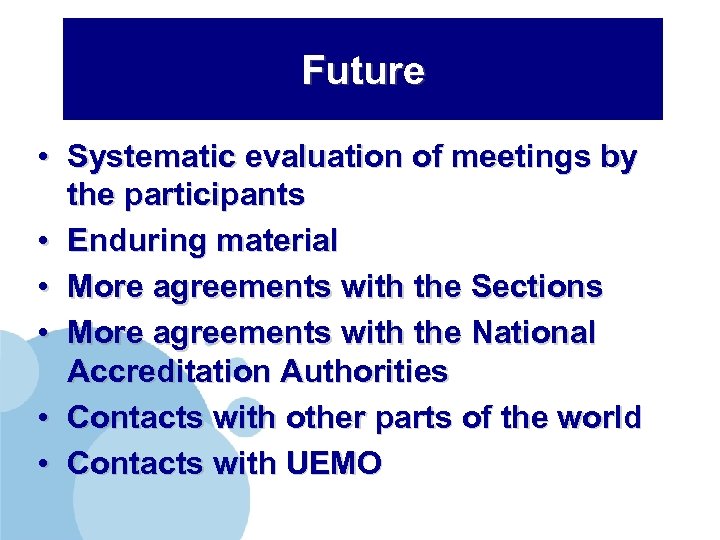 Future

• Systematic evaluation of meetings by the participants
• Enduring material
• More agreements with the Sections
• More agreements with the National Accreditation Authorities
• Contacts with other parts of the world
• Contacts with UEMO